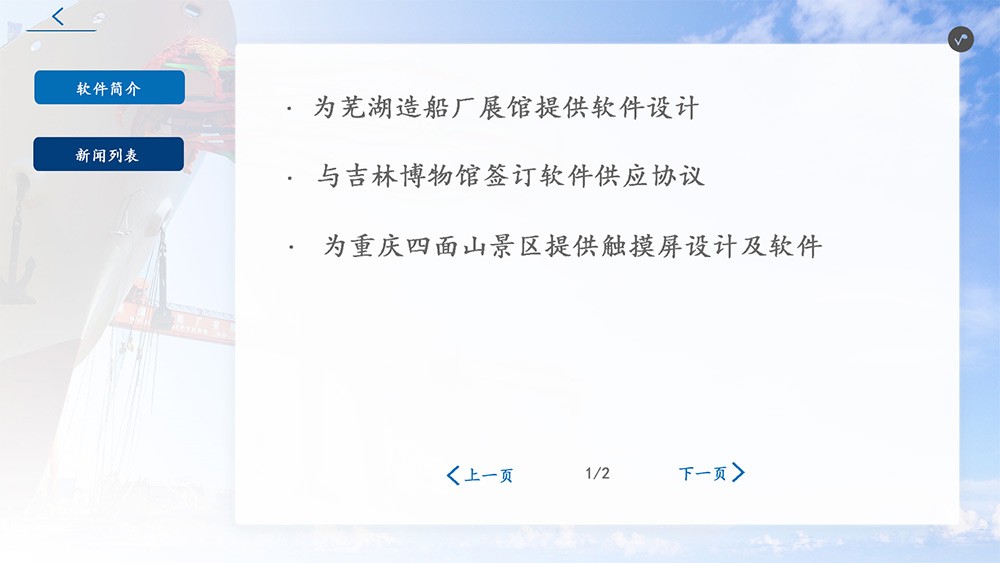 软件简介

新闻列表

· 为芜湖造船厂展馆提供软件设计

· 与吉林博物馆签订软件供应协议

· 为重庆四面山景区提供触摸屏设计及软件

上一页 1/2 下一页